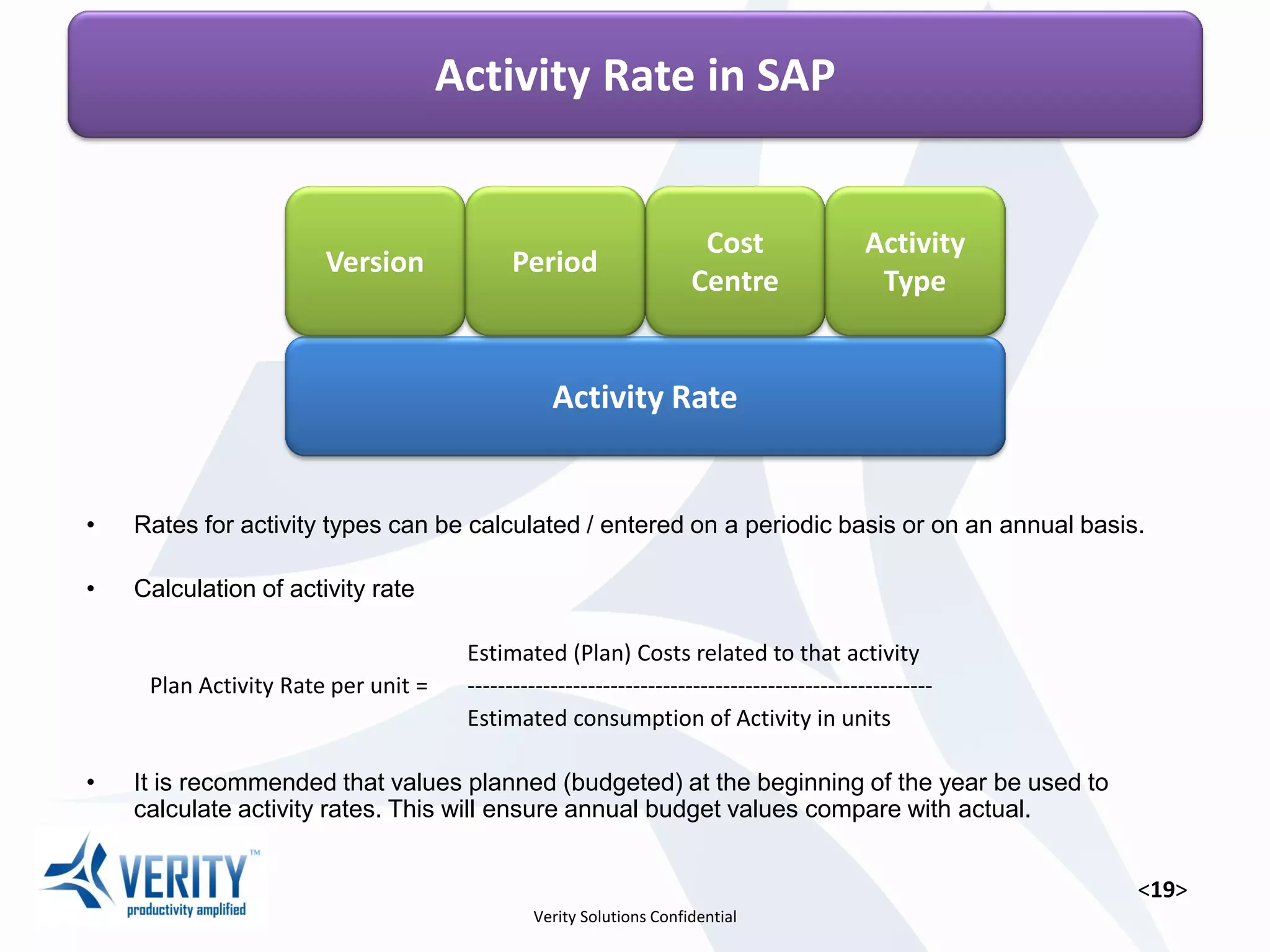 Activity Rate in SAP

Version

Period

Cost Centre

Activity Type

Activity Rate

• Rates for activity types can be calculated / entered on a periodic basis or on an annual basis.

• Calculation of activity rate

Estimated (Plan) Costs related to that activity

Plan Activity Rate per unit = ------------------------------------------------------------

Estimated consumption of Activity in units

• It is recommended that values planned (budgeted) at the beginning of the year be used to calculate activity rates. This will ensure annual budget values compare with actual.

VERITY™
productivity amplified

Verity Solutions Confidential

<19>